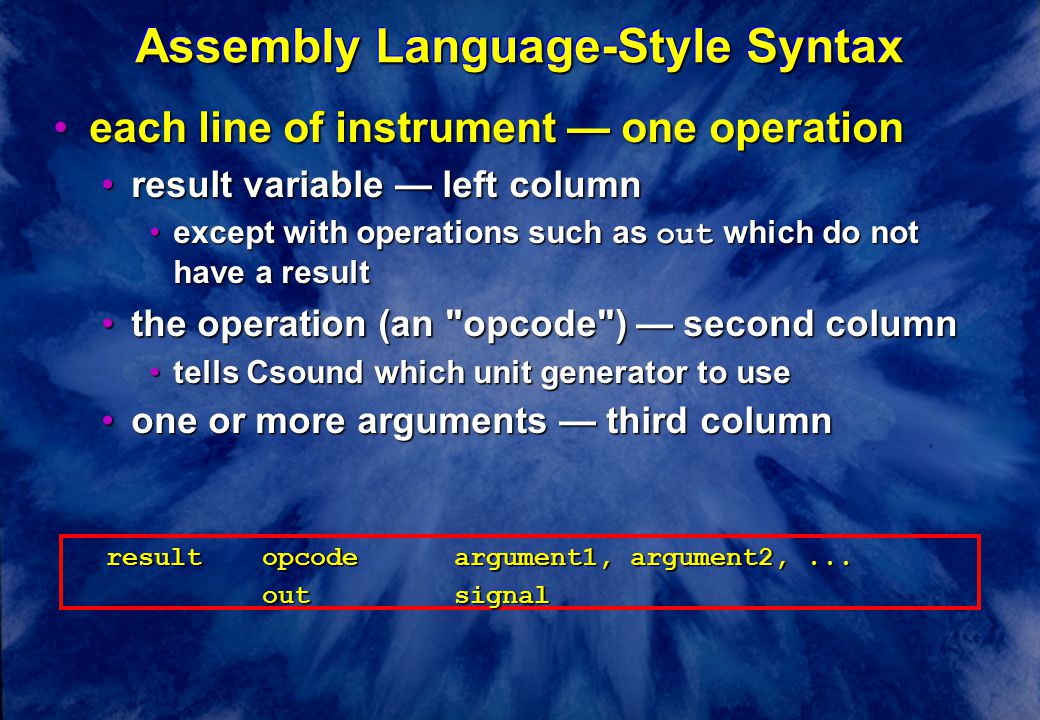 Assembly Language-Style Syntax

• each line of instrument — one operation
  • result variable — left column
    • except with operations such as out which do not have a result
  • the operation (an "opcode") — second column
    • tells Csound which unit generator to use
  • one or more arguments — third column

result    opcode    argument1, argument2, ...
          out       signal